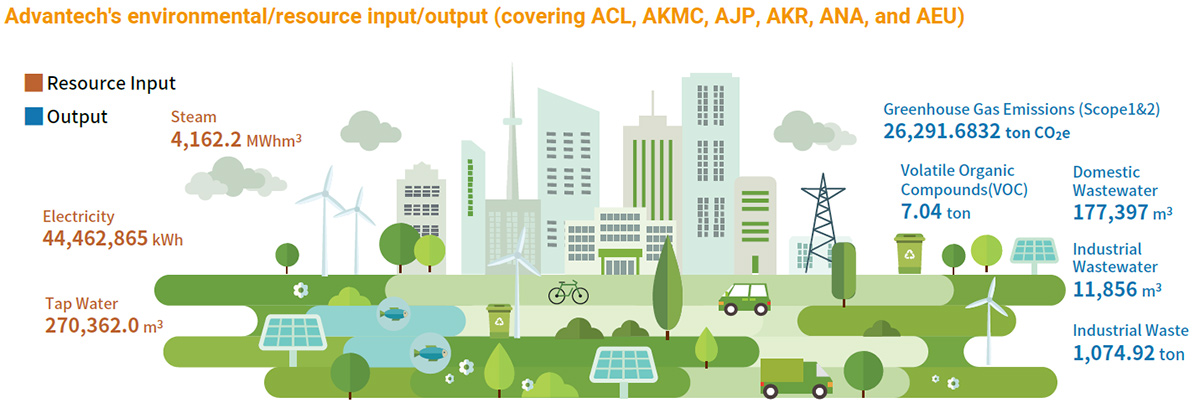 Advantech's environmental/resource input/output (covering ACL, AKMC, AJP, AKR, ANA, and AEU)

Resource Input

Output

Steam
4,162.2 MWhm$^3$

Electricity
44,462,865 kWh

Tap Water
270,362.0 m$^3$

Greenhouse Gas Emissions (Scope1&2)
26,291.6832 ton $CO_2e$

Volatile Organic Compounds(VOC)
7.04 ton

Domestic Wastewater
177,397 m$^3$

Industrial Wastewater
11,856 m$^3$

Industrial Waste
1,074.92 ton